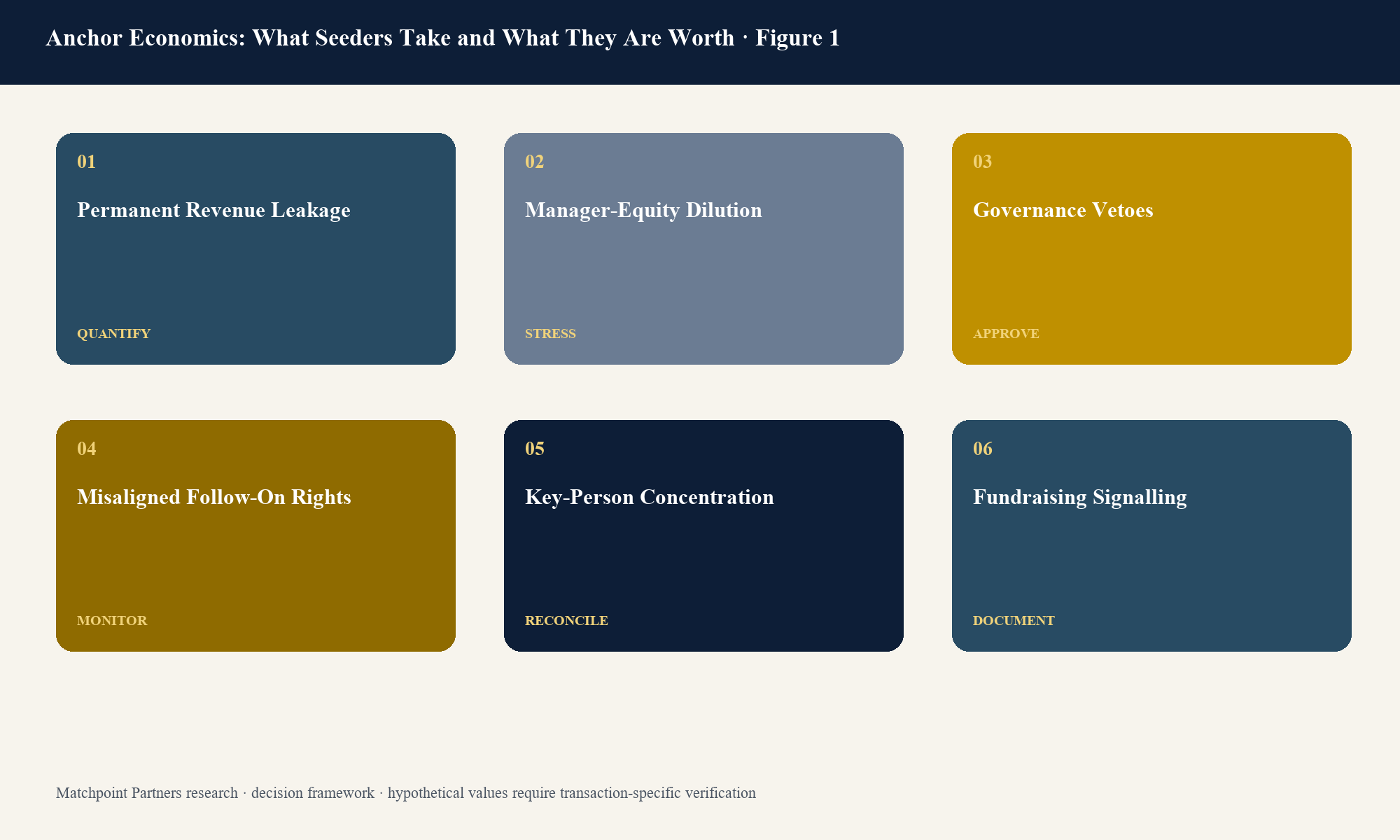 Anchor Economics: What Seeders Take and What They Are Worth · Figure 1

01

Permanent Revenue Leakage

QUANTIFY

02

Manager-Equity Dilution

STRESS

03

Governance Vetoes

APPROVE

04

Misaligned Follow-On Rights

MONITOR

05

Key-Person Concentration

RECONCILE

06

Fundraising Signalling

DOCUMENT

Matchpoint Partners research · decision framework · hypothetical values require transaction-specific verification